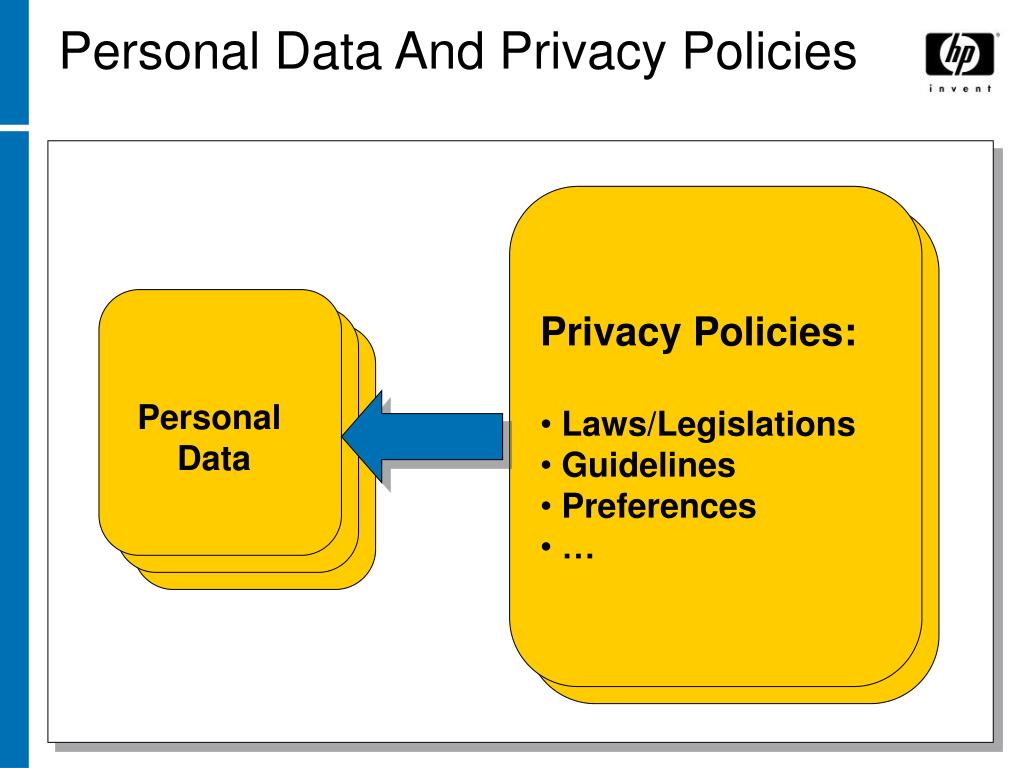 Personal Data And Privacy Policies

hp
invent

Personal Data

Privacy Policies:

• Laws/Legislations
• Guidelines
• Preferences
• …